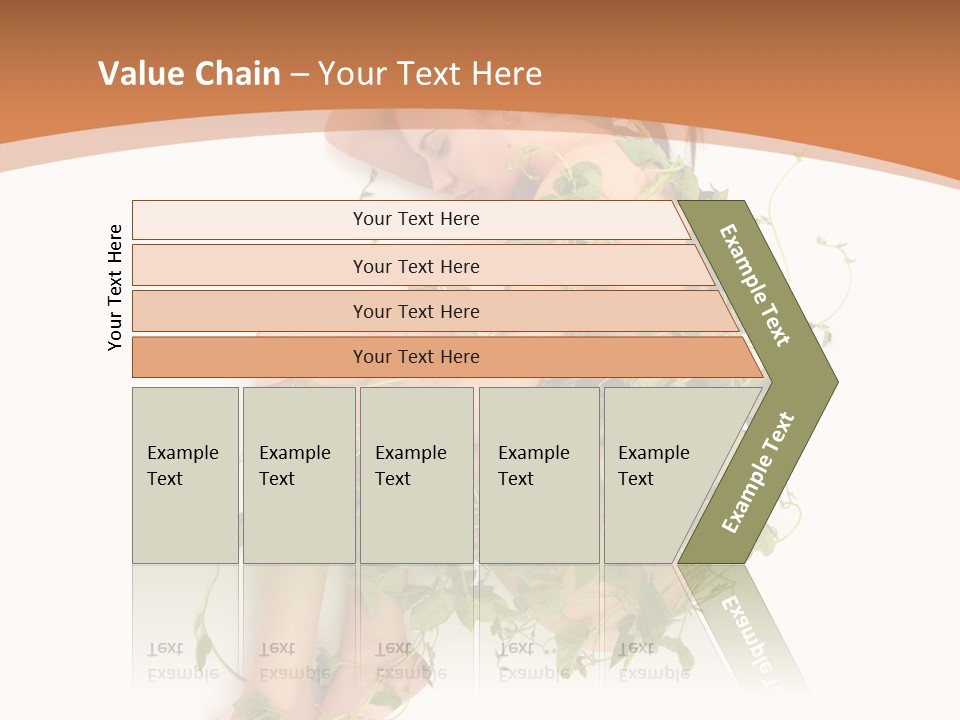 Value Chain – Your Text Here

Your Text Here

Your Text Here

Your Text Here

Your Text Here

Your Text Here

Example Text

Example Text

Example Text

Example Text

Example Text

Example Text

Example Text